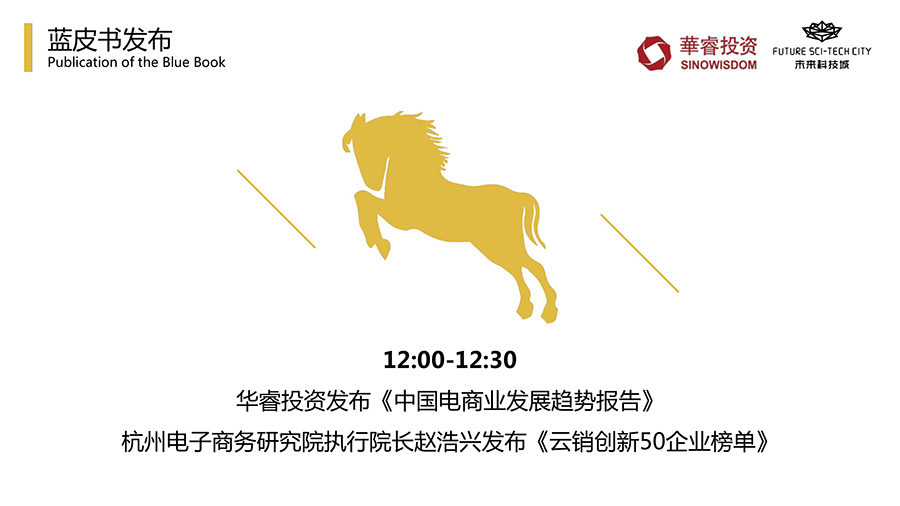 蓝皮书发布
Publication of the Blue Book

華睿投资
SINOWISDOM

FUTURE SCI-TECH CITY
未来科技城

12:00-12:30
华睿投资发布《中国电商业发展趋势报告》
杭州电子商务研究院执行院长赵浩兴发布《云销创新50企业榜单》